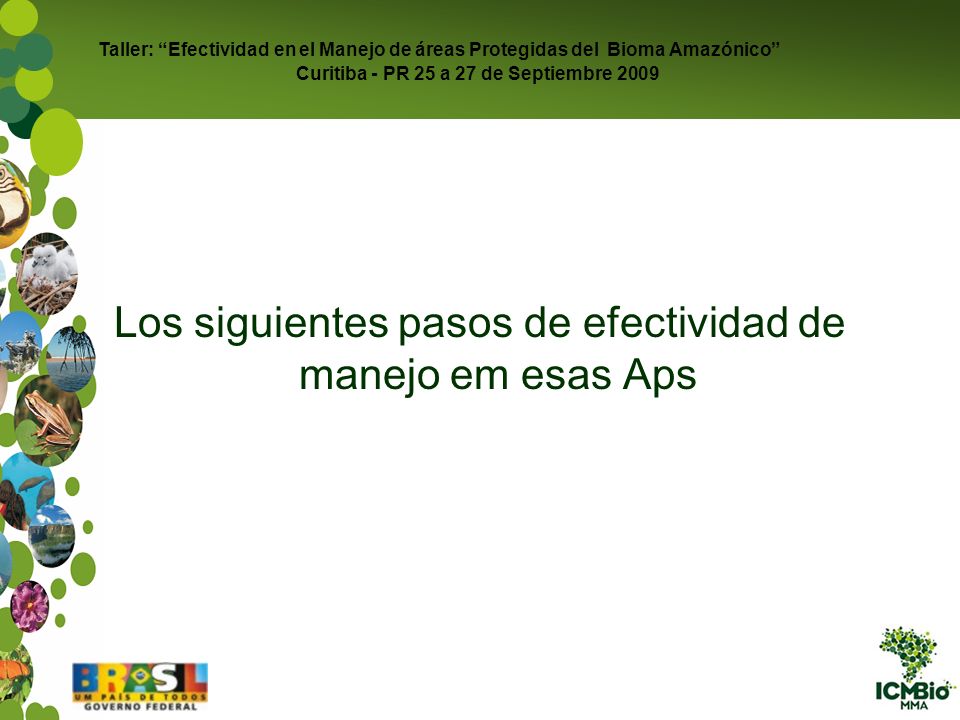 Taller: “Efectividad en el Manejo de áreas Protegidas del Bioma Amazónico”
Curitiba - PR 25 a 27 de Septiembre 2009

Los siguientes pasos de efectividad de manejo em esas Aps

BRASIL
UM PAÍS DE TODOS
GOVERNO FEDERAL

ICMBio
MMA